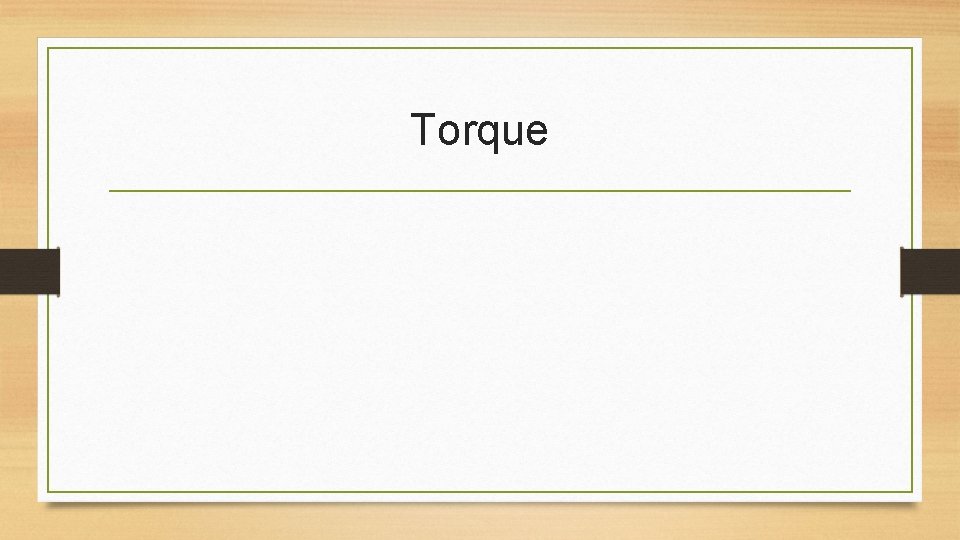 Torque